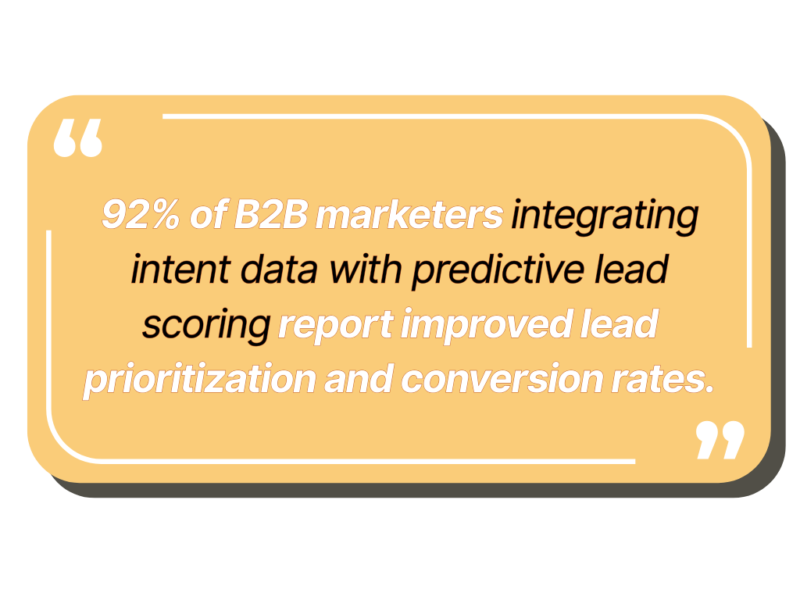 “

92% of B2B marketers integrating intent data with predictive lead scoring report improved lead prioritization and conversion rates.

”